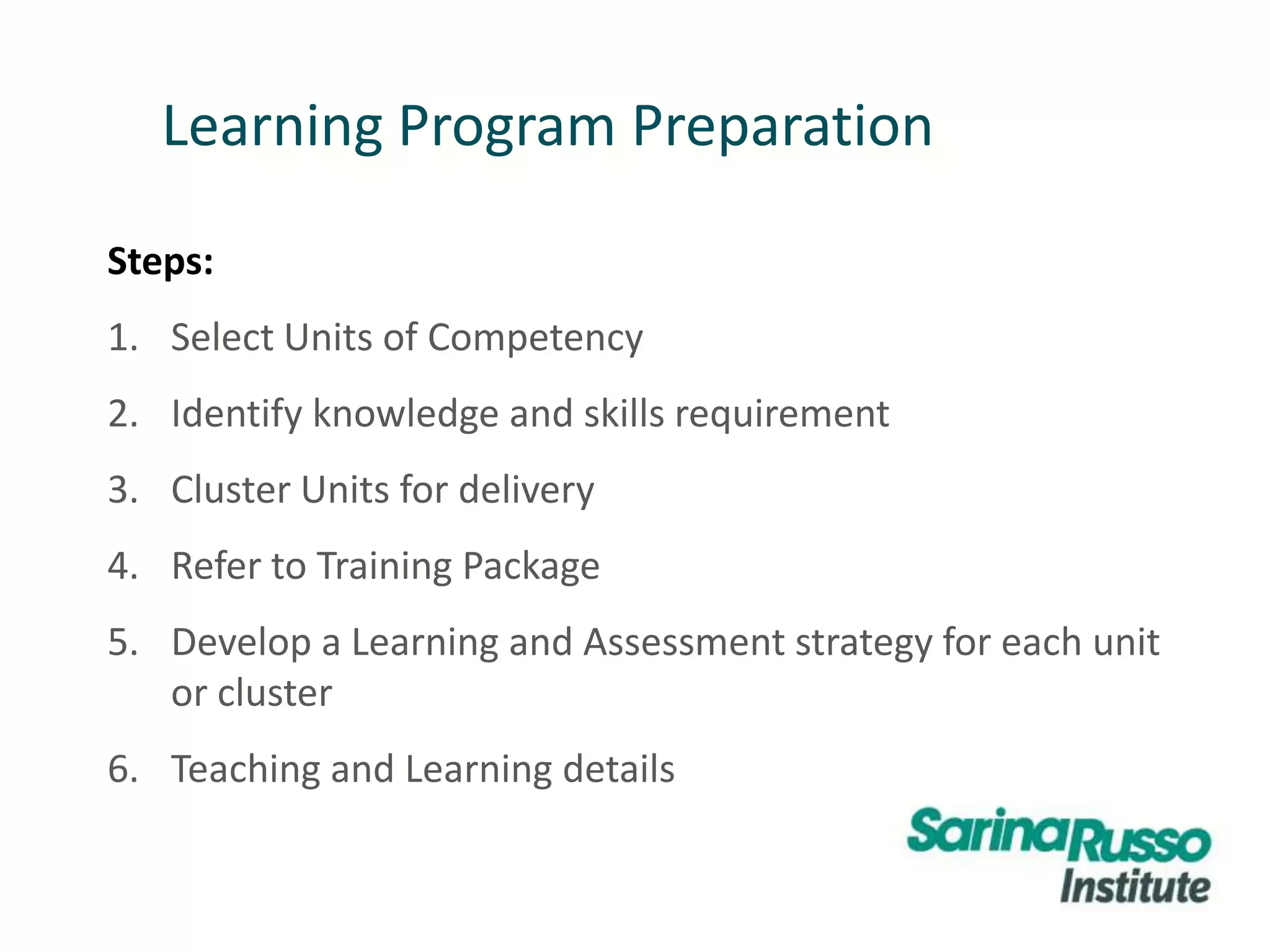 Learning Program Preparation

Steps:

1. Select Units of Competency

2. Identify knowledge and skills requirement

3. Cluster Units for delivery

4. Refer to Training Package

5. Develop a Learning and Assessment strategy for each unit or cluster

6. Teaching and Learning details

SarinaRusso Institute